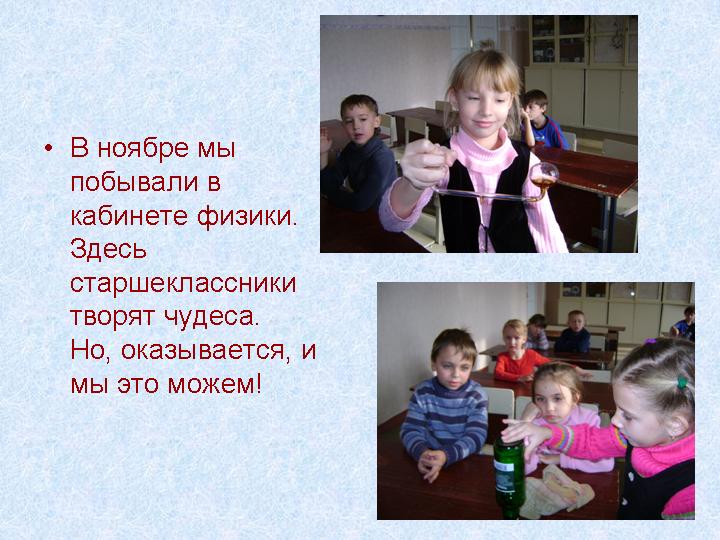 • В ноябре мы побывали в кабинете физики. Здесь старшеклассники творят чудеса. Но, оказывается, и мы это можем!